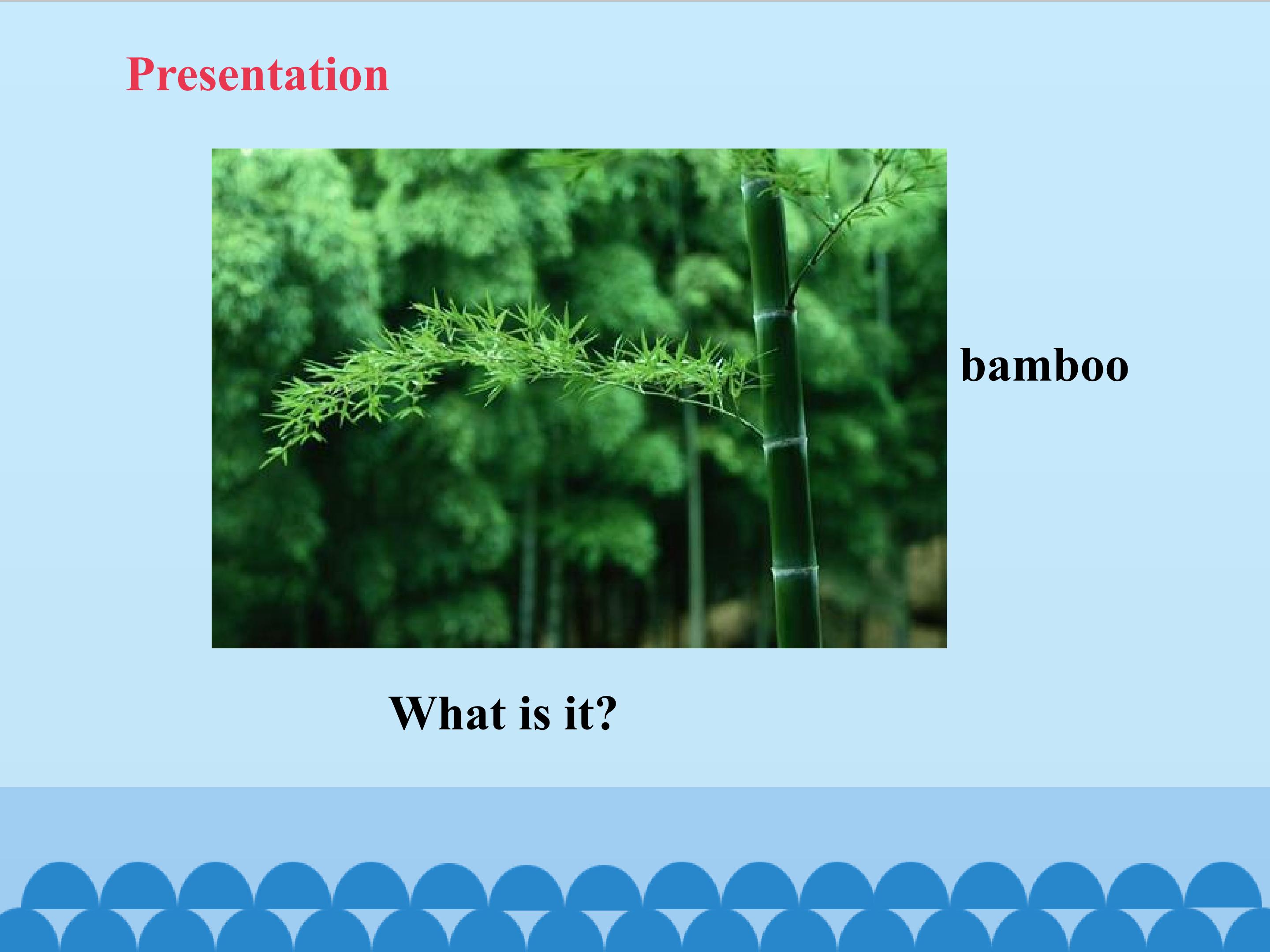 Presentation

bamboo

What is it?